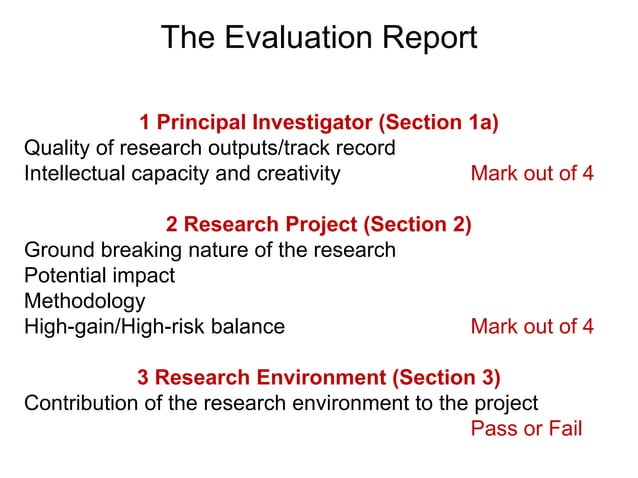 The Evaluation Report

1 Principal Investigator (Section 1a)
Quality of research outputs/track record
Intellectual capacity and creativity Mark out of 4

2 Research Project (Section 2)
Ground breaking nature of the research
Potential impact
Methodology
High-gain/High-risk balance Mark out of 4

3 Research Environment (Section 3)
Contribution of the research environment to the project
Pass or Fail